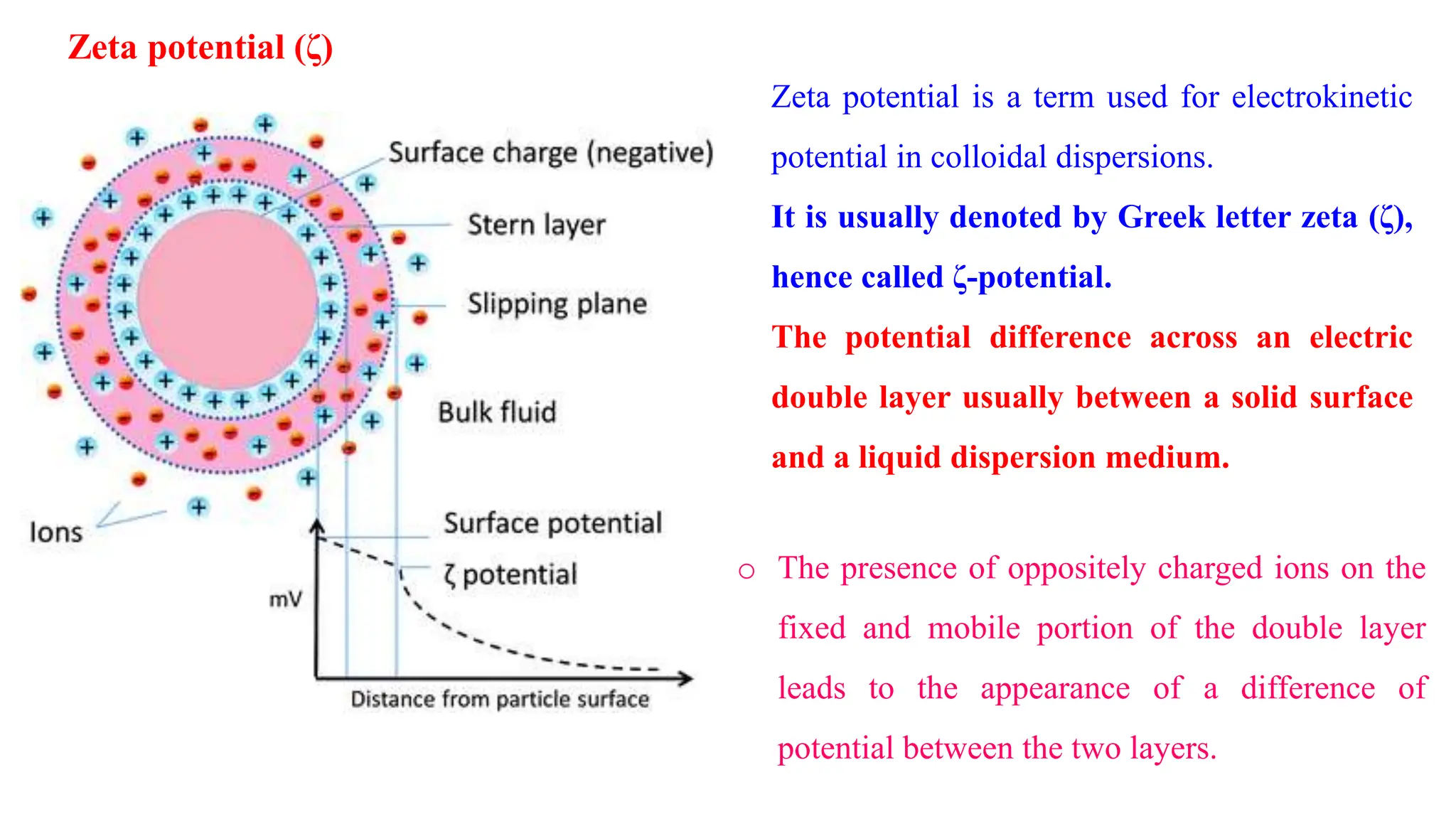 Zeta potential (ζ)

Surface charge (negative)

Stern layer

Slipping plane

Bulk fluid

Ions

Surface potential

ζ potential

mV

Distance from particle surface

Zeta potential is a term used for electrokinetic potential in colloidal dispersions.

It is usually denoted by Greek letter zeta (ζ), hence called ζ-potential.

The potential difference across an electric double layer usually between a solid surface and a liquid dispersion medium.

○ The presence of oppositely charged ions on the fixed and mobile portion of the double layer leads to the appearance of a difference of potential between the two layers.